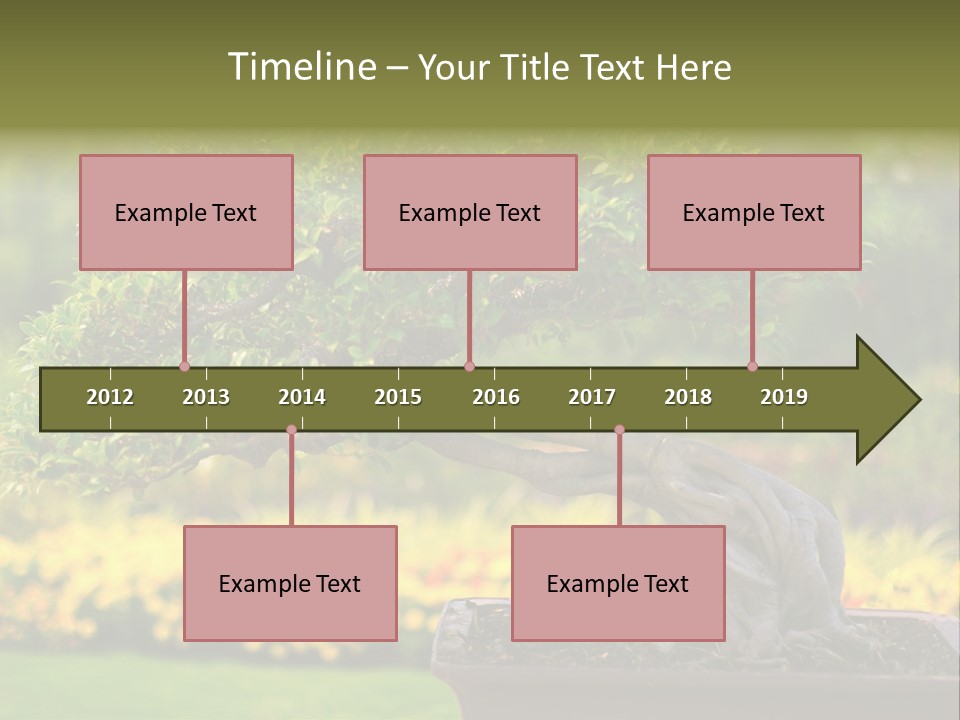 Timeline – Your Title Text Here

Example Text

Example Text

Example Text

2012 2013 2014 2015 2016 2017 2018 2019

Example Text

Example Text